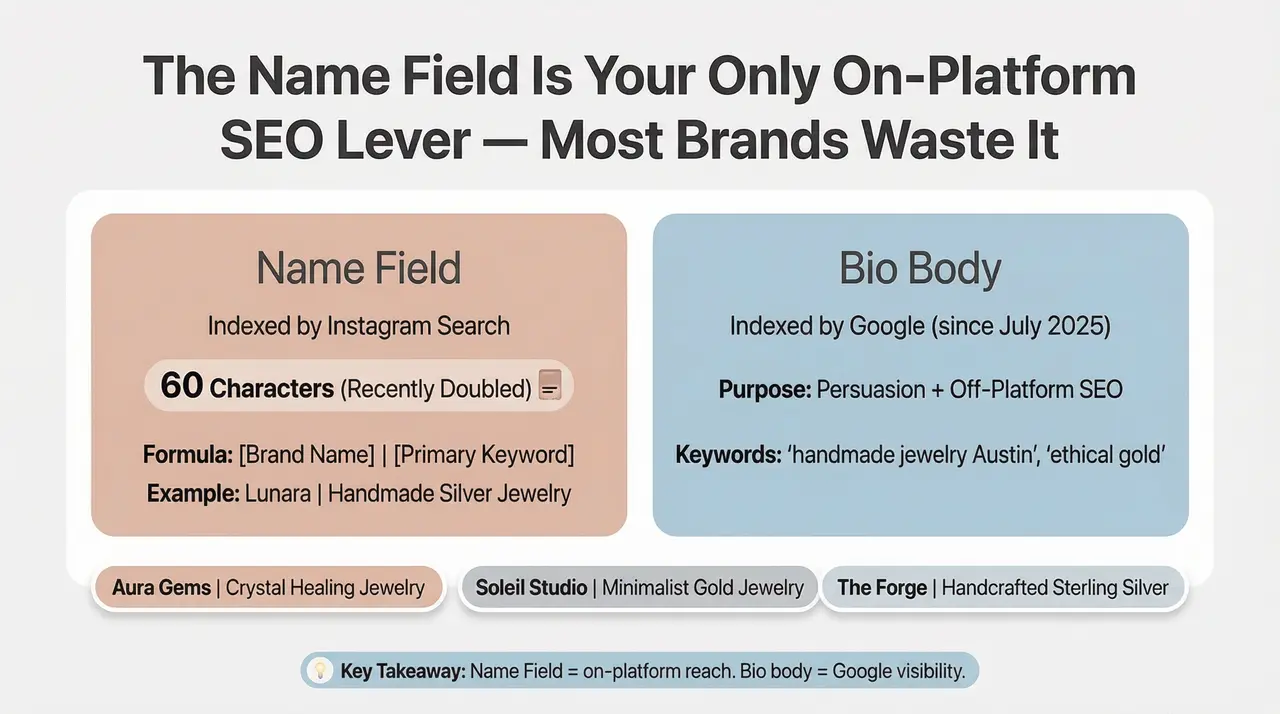 The Name Field Is Your Only On-Platform SEO Lever — Most Brands Waste It

Name Field

Indexed by Instagram Search

60 Characters (Recently Doubled)

Formula: [Brand Name] | [Primary Keyword]

Example: Lunara | Handmade Silver Jewelry

Bio Body

Indexed by Google (since July 2025)

Purpose: Persuasion + Off-Platform SEO

Keywords: 'handmade jewelry Austin', 'ethical gold'

Aura Gems | Crystal Healing Jewelry

Soleil Studio | Minimalist Gold Jewelry

The Forge | Handcrafted Sterling Silver

Key Takeaway: Name Field = on-platform reach. Bio body = Google visibility.